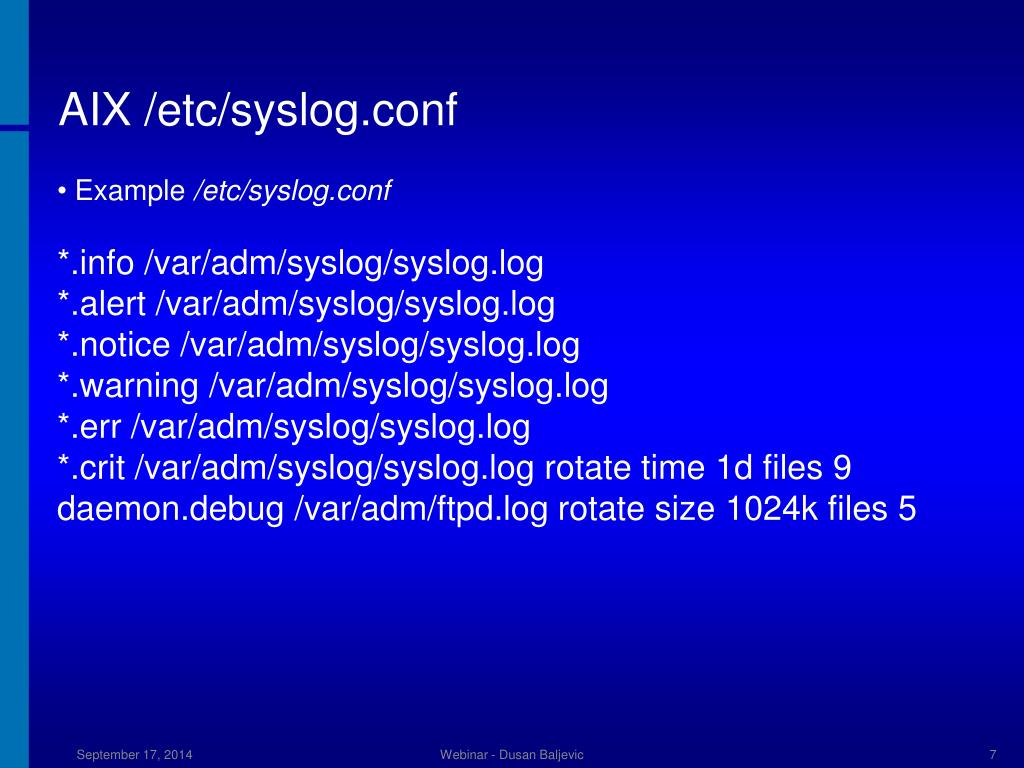 AIX /etc/syslog.conf

• Example /etc/syslog.conf

*.info /var/adm/syslog/syslog.log
*.alert /var/adm/syslog/syslog.log
*.notice /var/adm/syslog/syslog.log
*.warning /var/adm/syslog/syslog.log
*.err /var/adm/syslog/syslog.log
*.crit /var/adm/syslog/syslog.log rotate time 1d files 9
daemon.debug /var/adm/ftpd.log rotate size 1024k files 5

September 17, 2014

Webinar - Dusan Baljevic

7